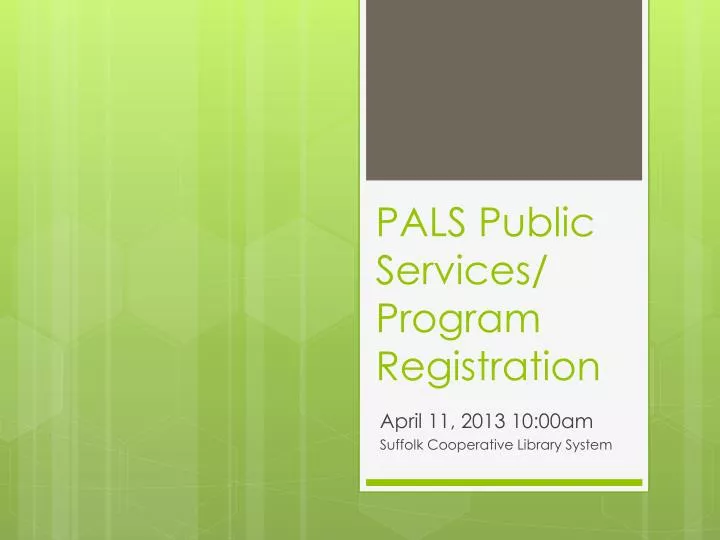 PALS Public Services/ Program Registration

April 11, 2013 10:00am
Suffolk Cooperative Library System